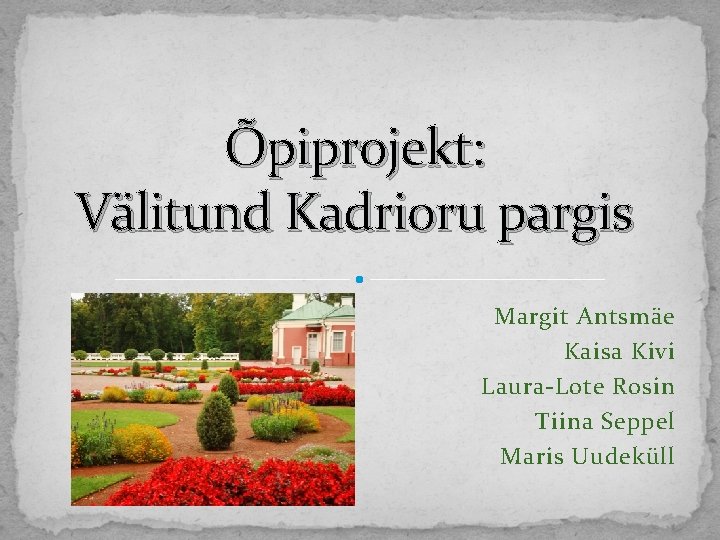 Õpiprojekt:
Välitund Kadrioru pargis

Margit Antsmäe
Kaisa Kivi
Laura-Lote Rosin
Tiina Seppel
Maris Uudeküll